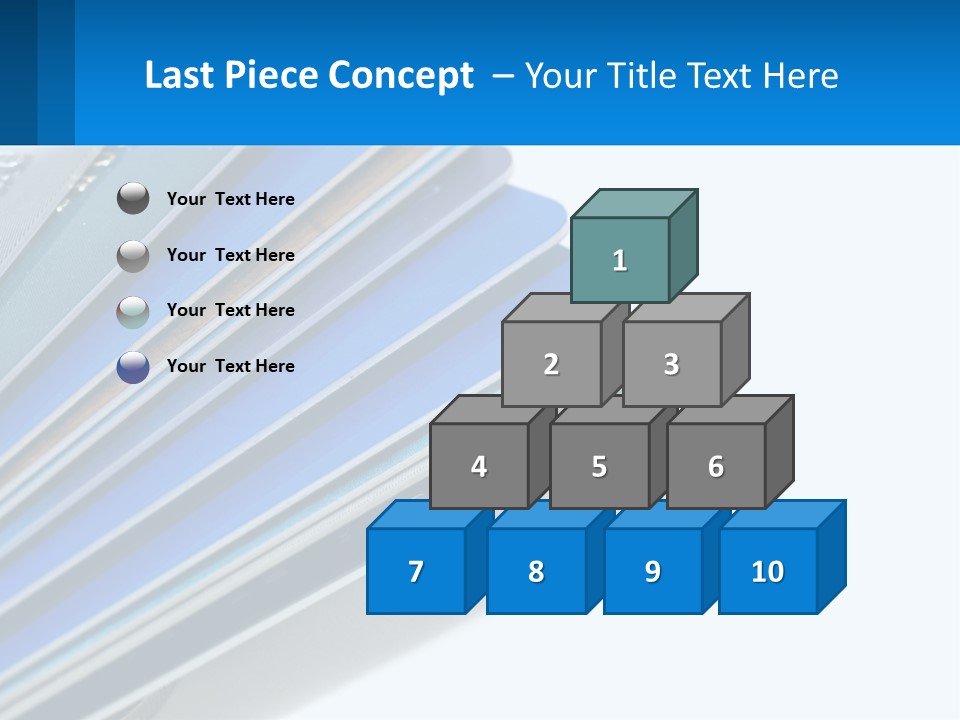 Last Piece Concept – Your Title Text Here

Your Text Here

Your Text Here

Your Text Here

Your Text Here

1

2

3

4

5

6

7

8

9

10